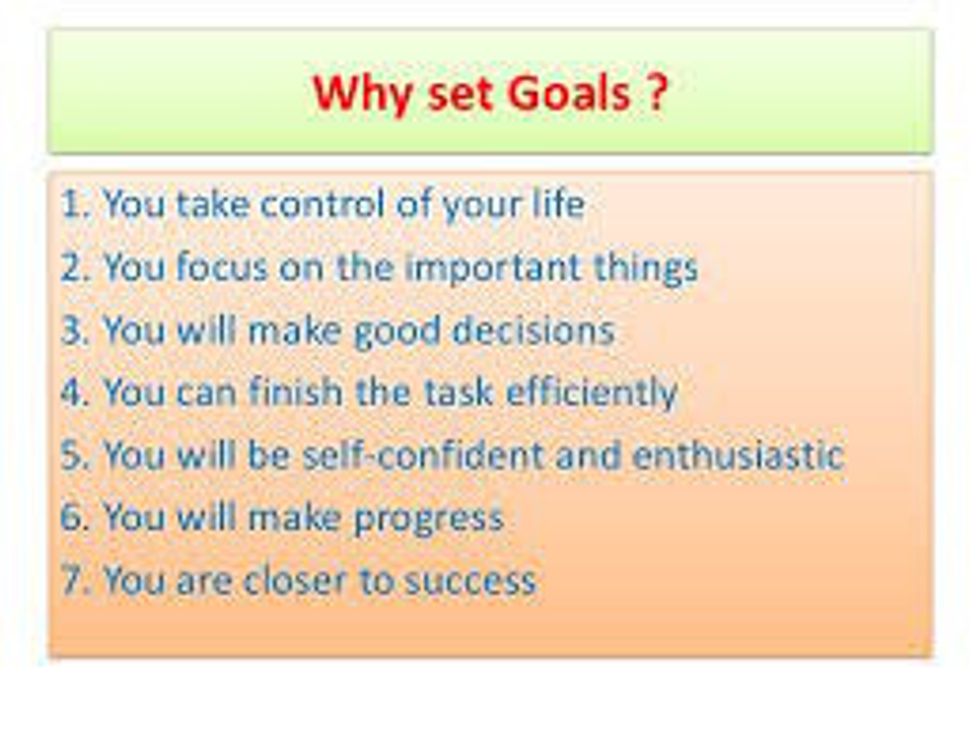 Why set Goals ?

1. You take control of your life
2. You focus on the important things
3. You will make good decisions
4. You can finish the task efficiently
5. You will be self-confident and enthusiastic
6. You will make progress
7. You are closer to success